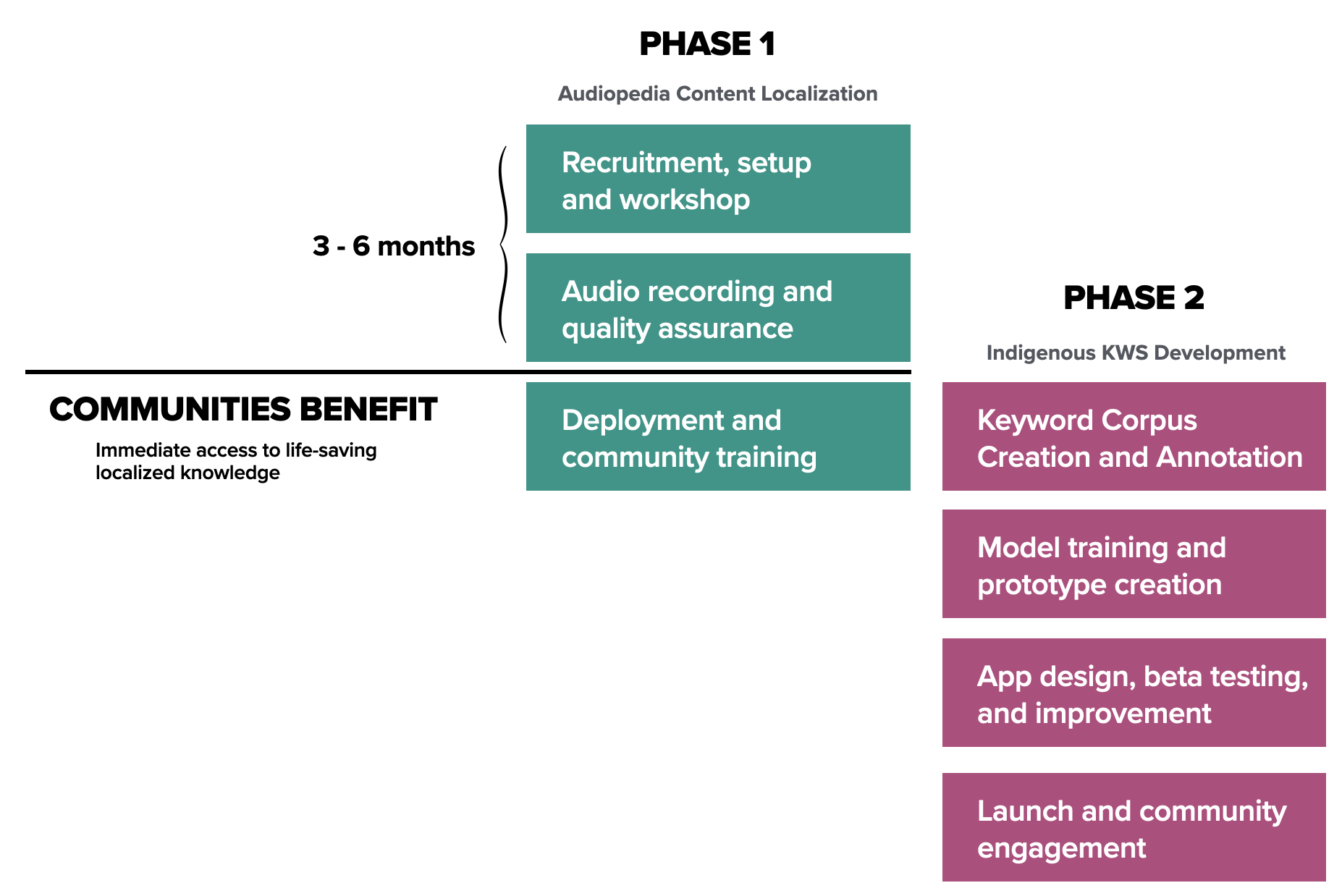 PHASE 1

Audiopedia Content Localization

3 - 6 months

Recruitment, setup and workshop

Audio recording and quality assurance

COMMUNITIES BENEFIT

Immediate access to life-saving localized knowledge

Deployment and community training

PHASE 2

Indigenous KWS Development

Keyword Corpus Creation and Annotation

Model training and prototype creation

App design, beta testing, and improvement

Launch and community engagement